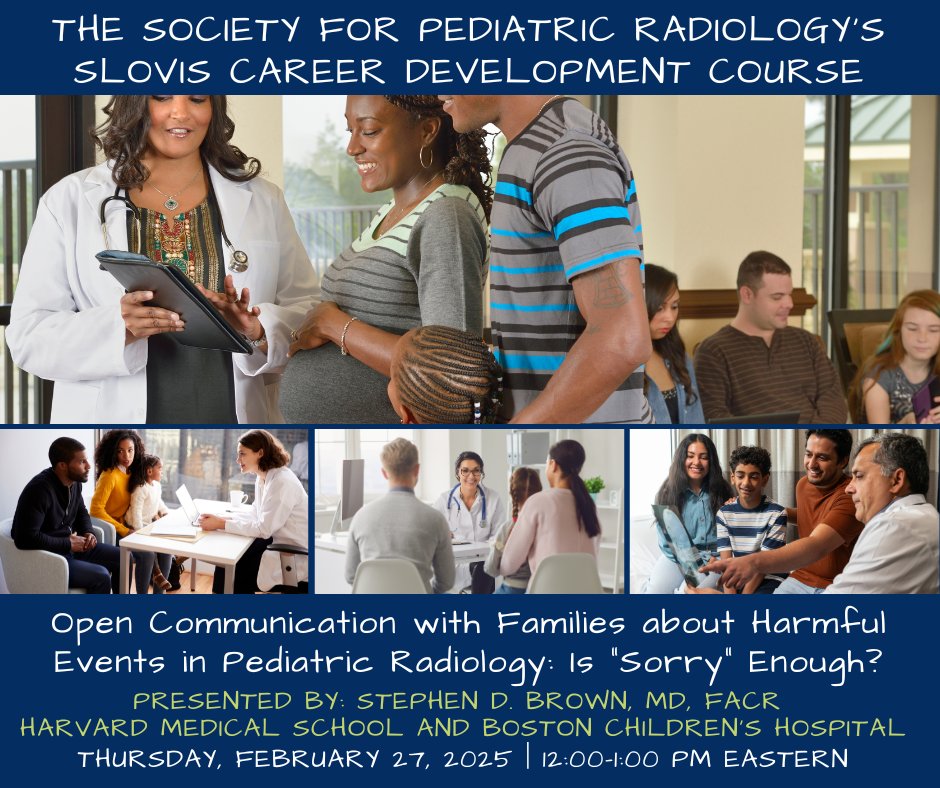 THE SOCIETY FOR PEDIATRIC RADIOLOGY'S SLOVIS CAREER DEVELOPMENT COURSE

Open Communication with Families about Harmful Events in Pediatric Radiology: Is "Sorry" Enough?

PRESENTED BY: STEPHEN D. BROWN, MD, FACR
HARVARD MEDICAL SCHOOL AND BOSTON CHILDREN'S HOSPITAL
THURSDAY, FEBRUARY 27, 2025 | 12:00-1:00 PM EASTERN